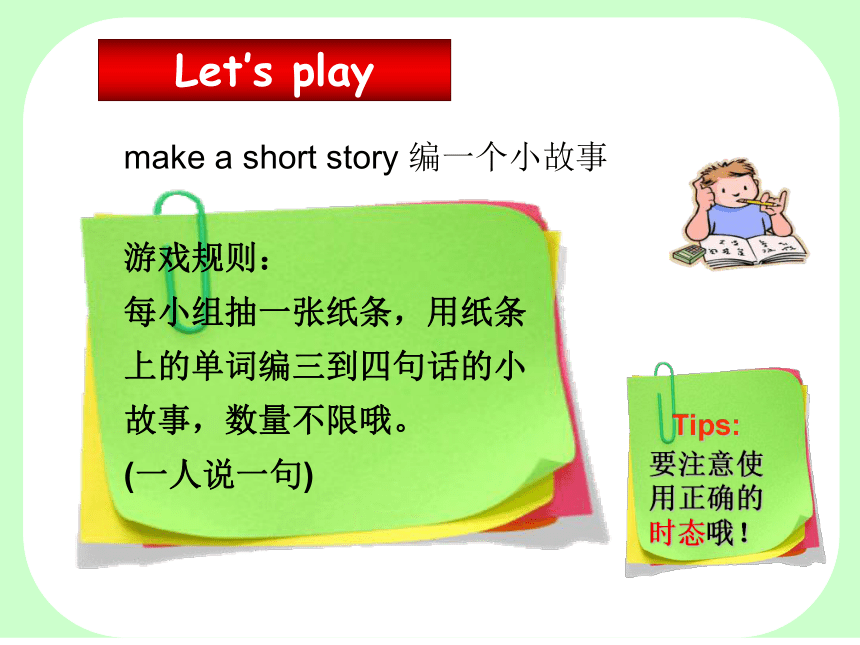 Let's play

make a short story 编一个小故事

游戏规则：
每小组抽一张纸条，用纸条上的单词编三到四句话的小故事，数量不限哦。
(一人说一句)

Tips:
要注意使用正确的时态哦！